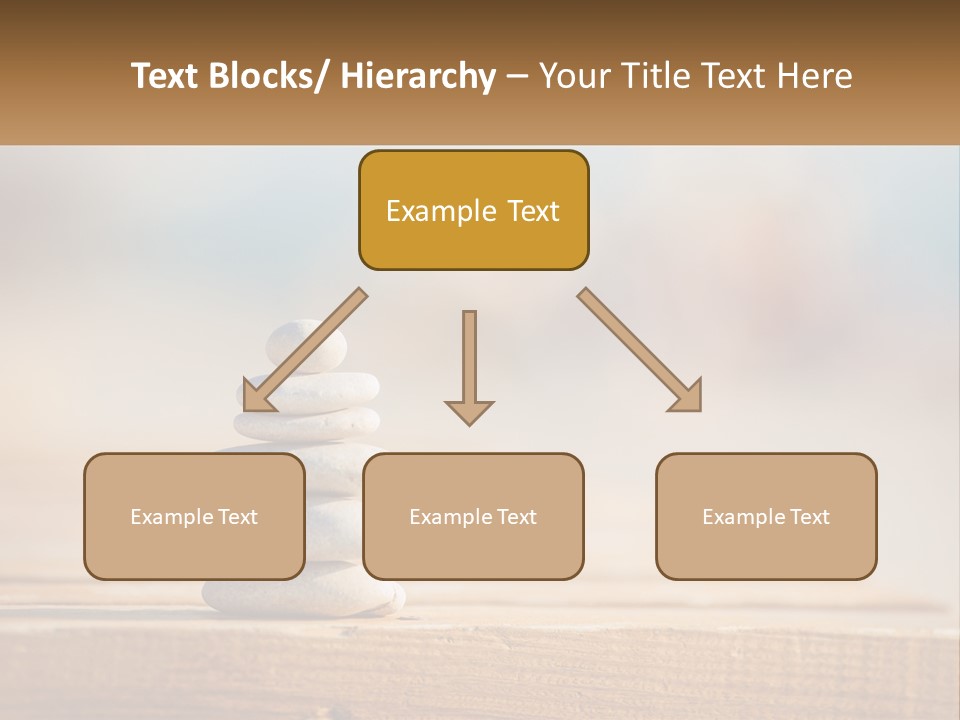 Text Blocks/ Hierarchy – Your Title Text Here

Example Text

Example Text

Example Text

Example Text